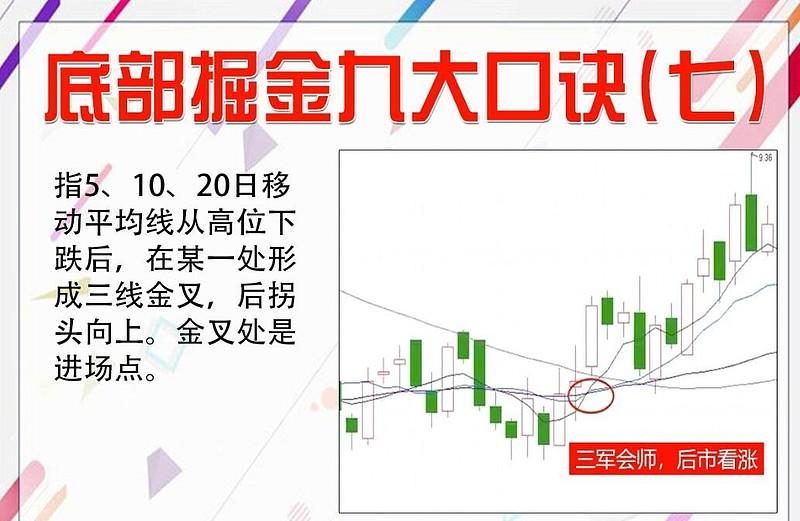 底部掘金九大口诀(七)

指5、10、20日移动平均线从高位下跌后，在某一处形成三线金叉，后拐头向上。金叉处是进场点。

9.36

三军会师，后市看涨